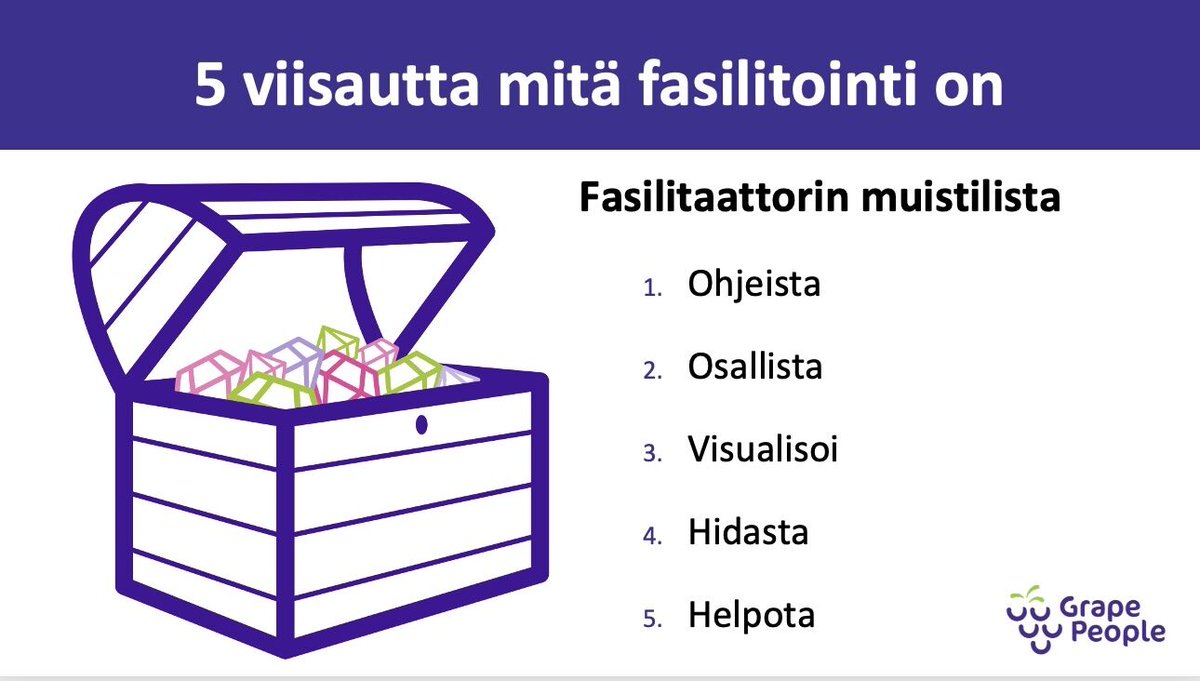 5 viisautta mitä fasilitointi on

Fasilitaattorin muistilista

1. Ohjeista
2. Osallista
3. Visualisoi
4. Hidasta
5. Helpota

Grape People